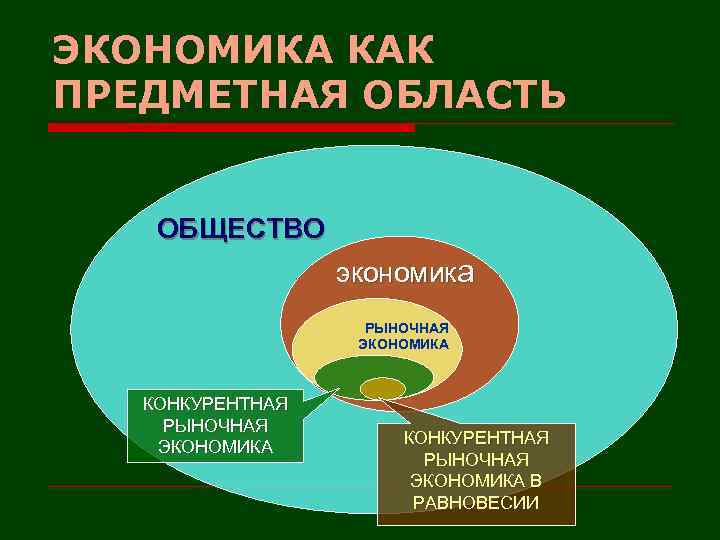 ЭКОНОМИКА КАК ПРЕДМЕТНАЯ ОБЛАСТЬ

ОБЩЕСТВО

экономика

РЫНОЧНАЯ ЭКОНОМИКА

КОНКУРЕНТНАЯ РЫНОЧНАЯ ЭКОНОМИКА

КОНКУРЕНТНАЯ РЫНОЧНАЯ ЭКОНОМИКА В РАВНОВЕСИИ